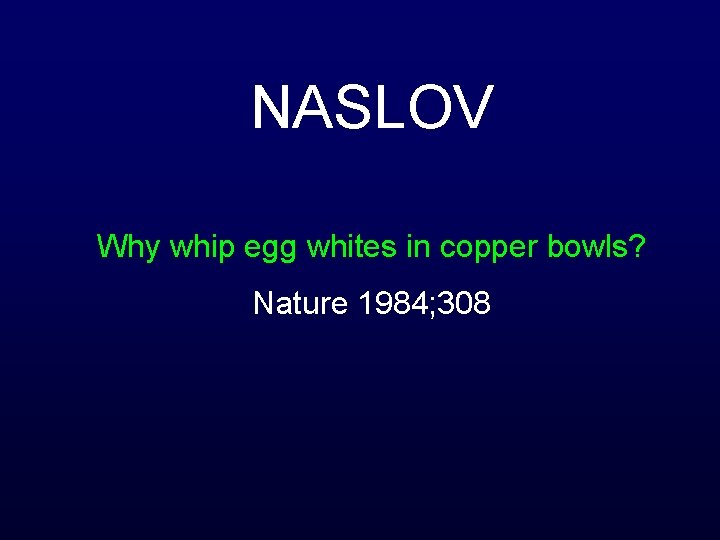 NASLOV

Why whip egg whites in copper bowls?

Nature 1984;308